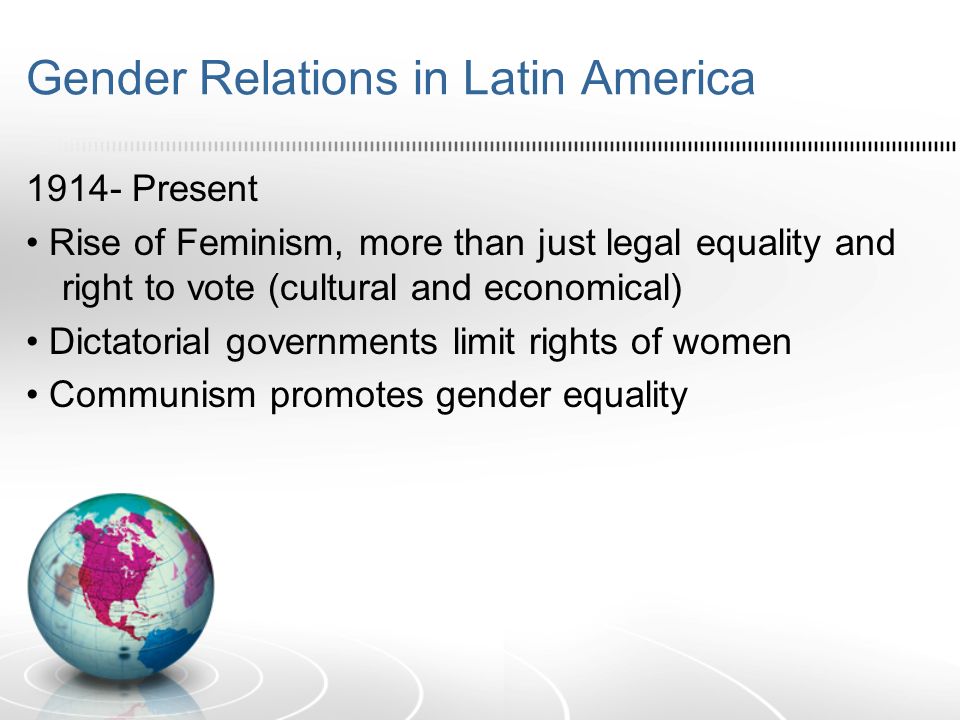 Gender Relations in Latin America

1914- Present

• Rise of Feminism, more than just legal equality and right to vote (cultural and economical)

• Dictatorial governments limit rights of women

• Communism promotes gender equality